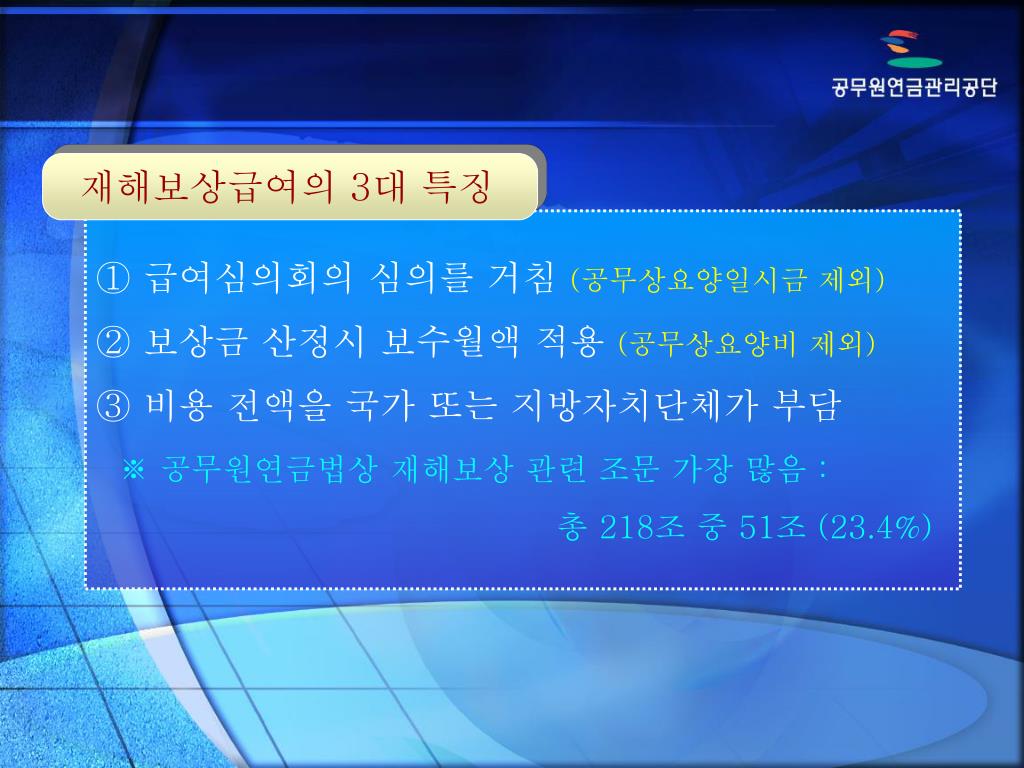 공무원연금관리공단

재해보상급여의 3대 특징

① 급여심의회의 심의를 거침 (공무상요양일시금 제외)

② 보상금 산정시 보수월액 적용 (공무상요양비 제외)

③ 비용 전액을 국가 또는 지방자치단체가 부담

※ 공무원연금법상 재해보상 관련 조문 가장 많음 : 총 218조 중 51조 (23.4%)